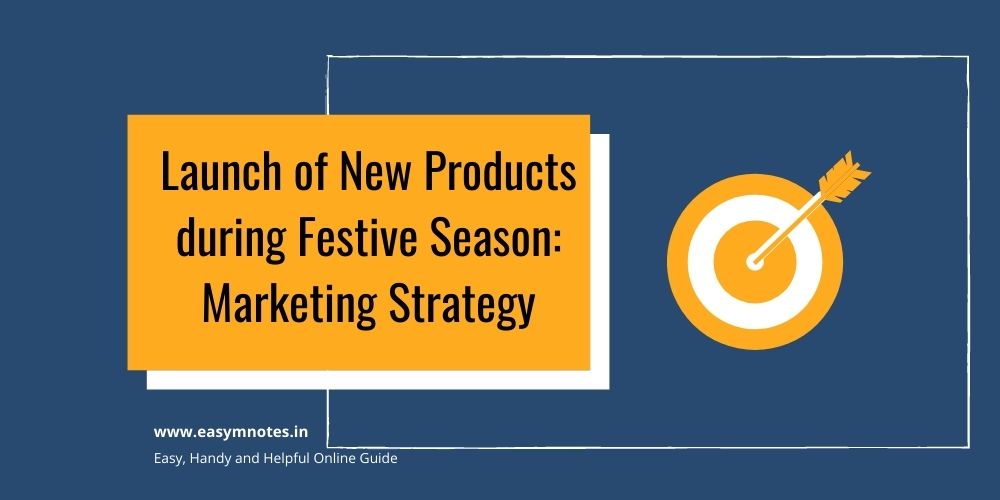 Launch of New Products during Festive Season: Marketing Strategy

www.easymnotes.in

Easy, Handy and Helpful Online Guide